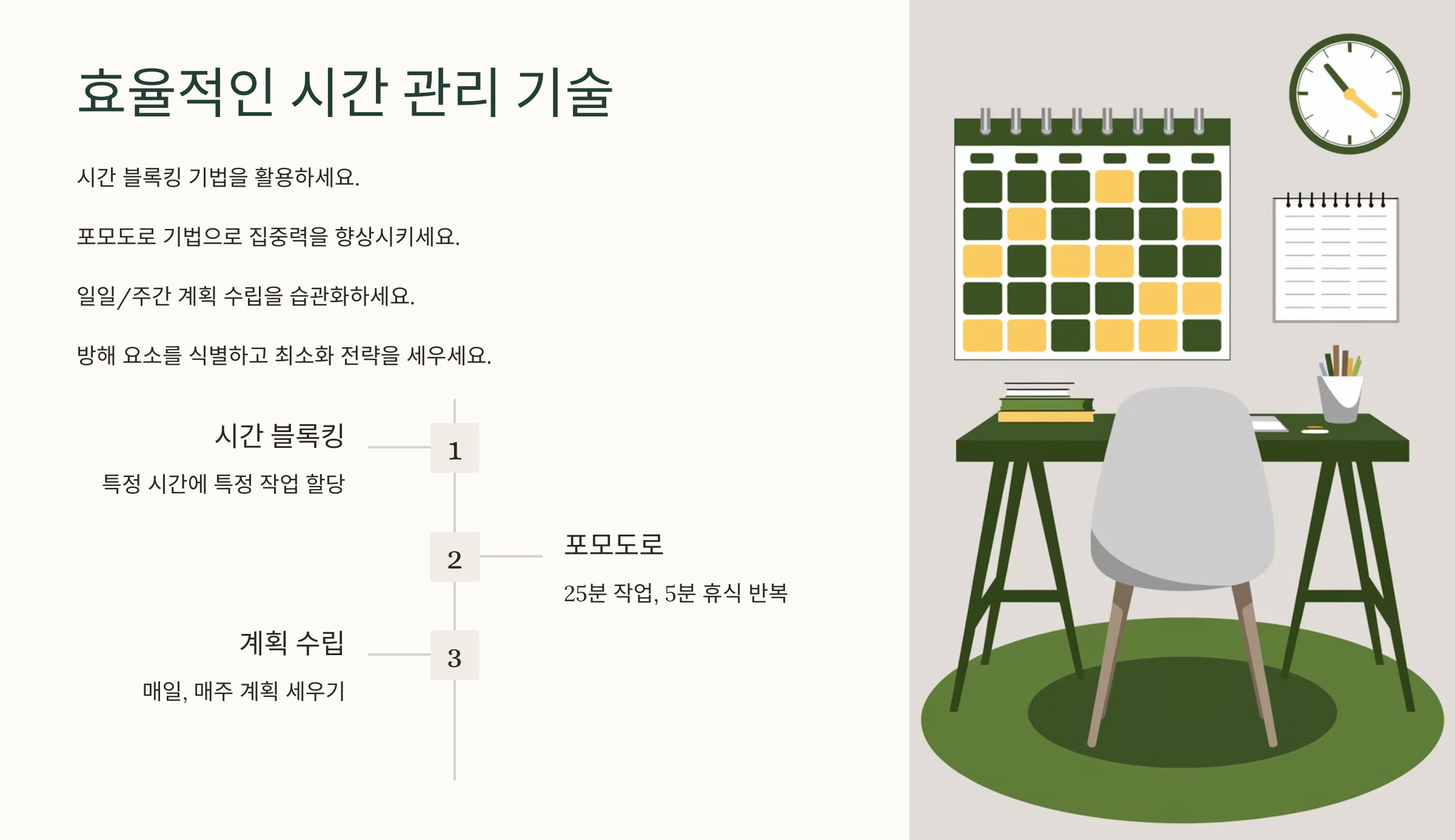 효율적인 시간 관리 기술

시간 블록킹 기법을 활용하세요.

포모도로 기법으로 집중력을 향상시키세요.

일일/주간 계획 수립을 습관화하세요.

방해 요소를 식별하고 최소화 전략을 세우세요.

시간 블록킹

특정 시간에 특정 작업 할당

1

2

포모도로

25분 작업, 5분 휴식 반복

계획 수립

매일, 매주 계획 세우기

3